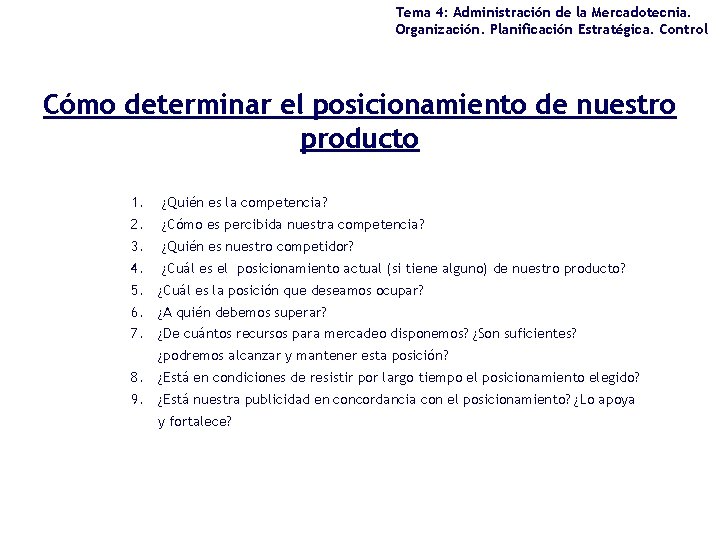 Tema 4: Administración de la Mercadotecnia. Organización. Planificación Estratégica. Control

Cómo determinar el posicionamiento de nuestro producto

1. ¿Quién es la competencia?
2. ¿Cómo es percibida nuestra competencia?
3. ¿Quién es nuestro competidor?
4. ¿Cuál es el posicionamiento actual (si tiene alguno) de nuestro producto?
5. ¿Cuál es la posición que deseamos ocupar?
6. ¿A quién debemos superar?
7. ¿De cuántos recursos para mercadeo disponemos? ¿Son suficientes? ¿podremos alcanzar y mantener esta posición?
8. ¿Está en condiciones de resistir por largo tiempo el posicionamiento elegido?
9. ¿Está nuestra publicidad en concordancia con el posicionamiento? ¿Lo apoya y fortalece?